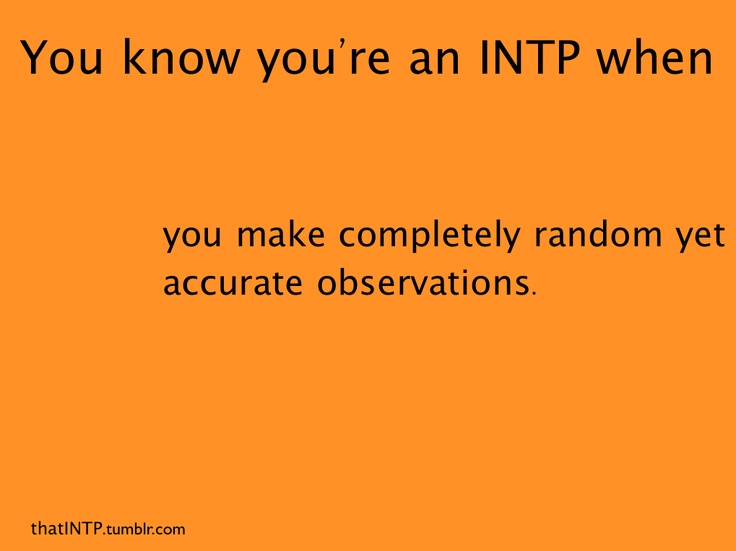 You know you're an INTP when

you make completely random yet accurate observations.

thatINTP.tumblr.com